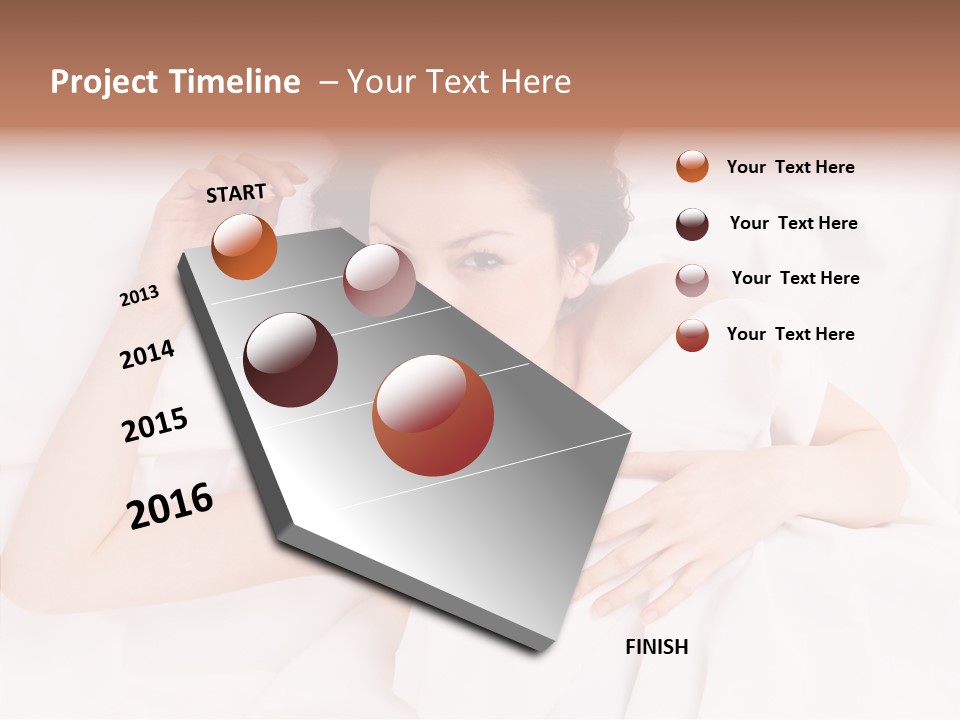 Project Timeline – Your Text Here

START

2013

2014

2015

2016

FINISH

Your Text Here

Your Text Here

Your Text Here

Your Text Here